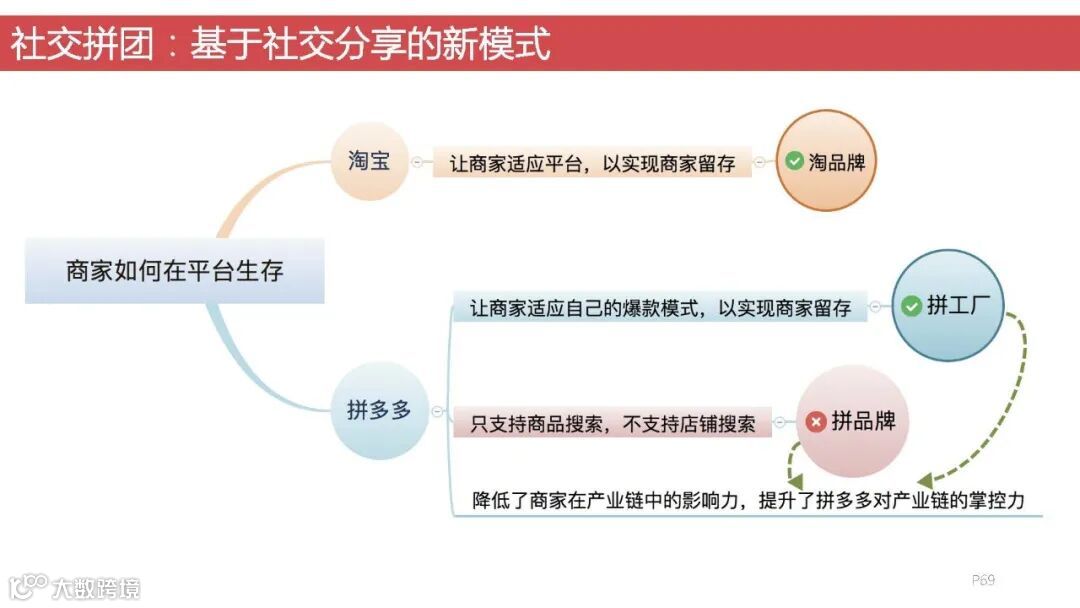 社交拼团：基于社交分享的新模式

商家如何在平台生存

淘宝

让商家适应平台，以实现商家留存

淘品牌

拼多多

让商家适应自己的爆款模式，以实现商家留存

拼工厂

只支持商品搜索，不支持店铺搜索

拼品牌

降低了商家在产业链中的影响力，提升了拼多多对产业链的掌控力

大数跨境

P69